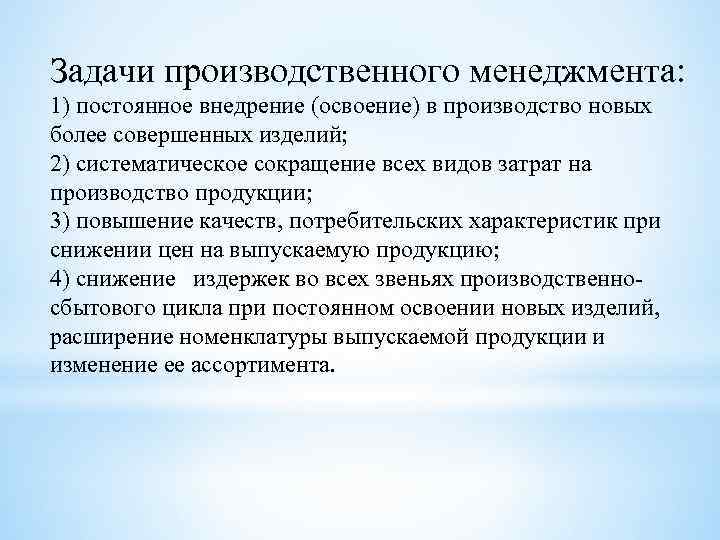 Задачи производственного менеджмента:
1) постоянное внедрение (освоение) в производство новых более совершенных изделий;
2) систематическое сокращение всех видов затрат на производство продукции;
3) повышение качеств, потребительских характеристик при снижении цен на выпускаемую продукцию;
4) снижение издержек во всех звеньях производственно-сбытового цикла при постоянном освоении новых изделий, расширение номенклатуры выпускаемой продукции и изменение ее ассортимента.